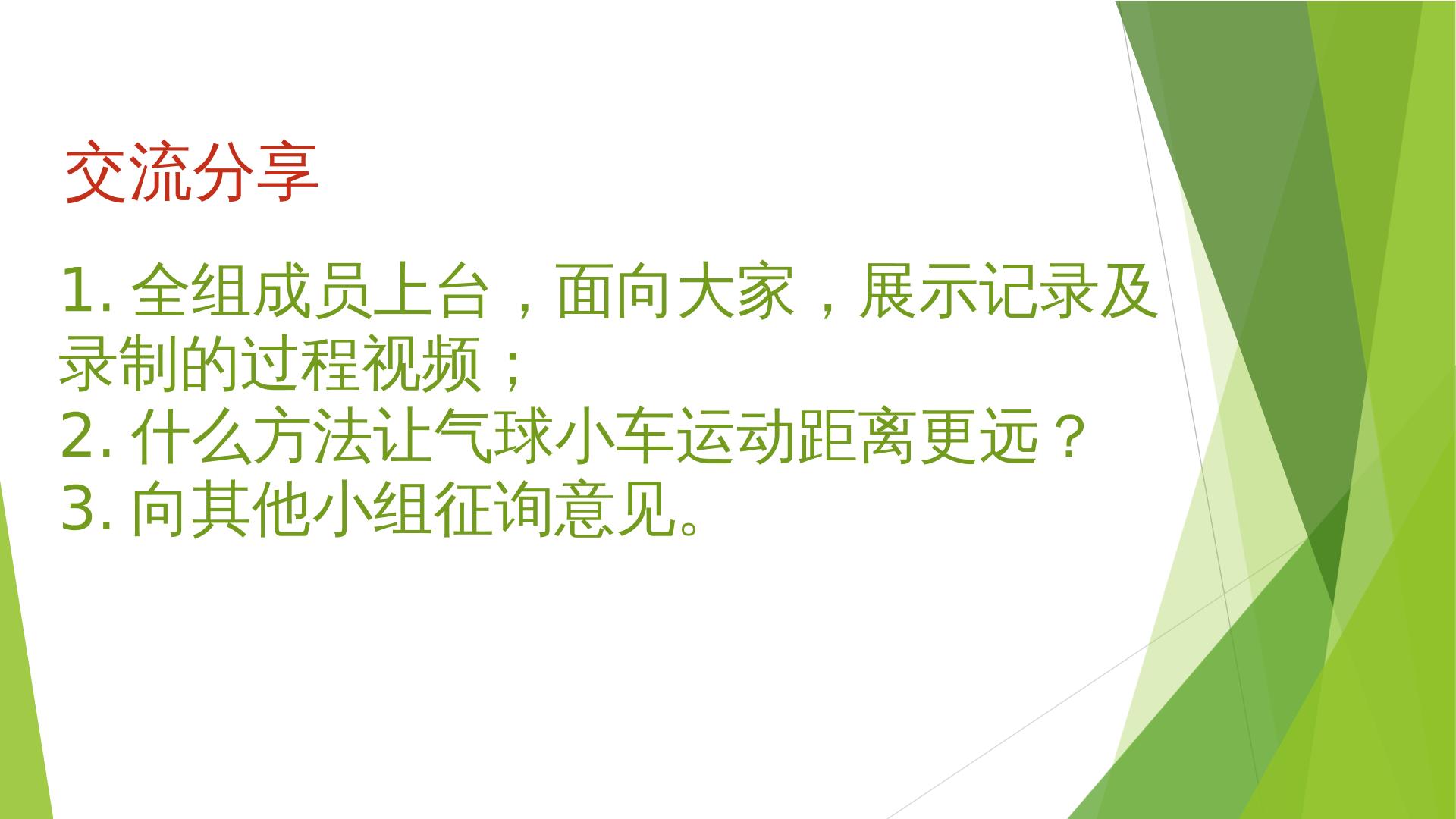 交流分享

1.全组成员上台，面向大家，展示记录及录制的过程视频；
2.什么方法让气球小车运动距离更远？
3.向其他小组征询意见。